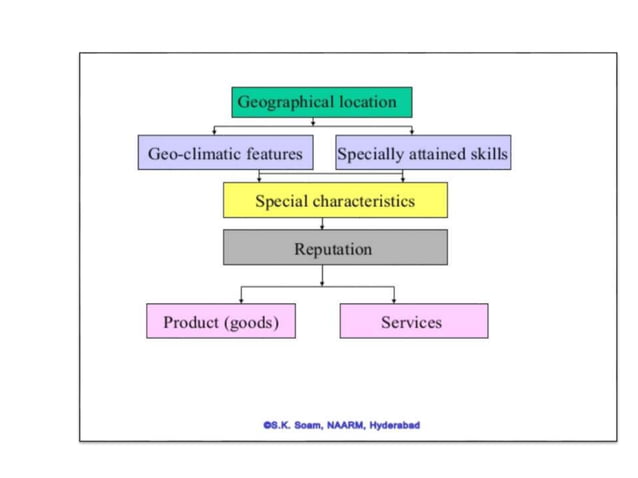 Geographical location

Geo-climatic features

Specially attained skills

Special characteristics

Reputation

Product (goods)

Services

©S.K. Soam, NAARM, Hyderabad